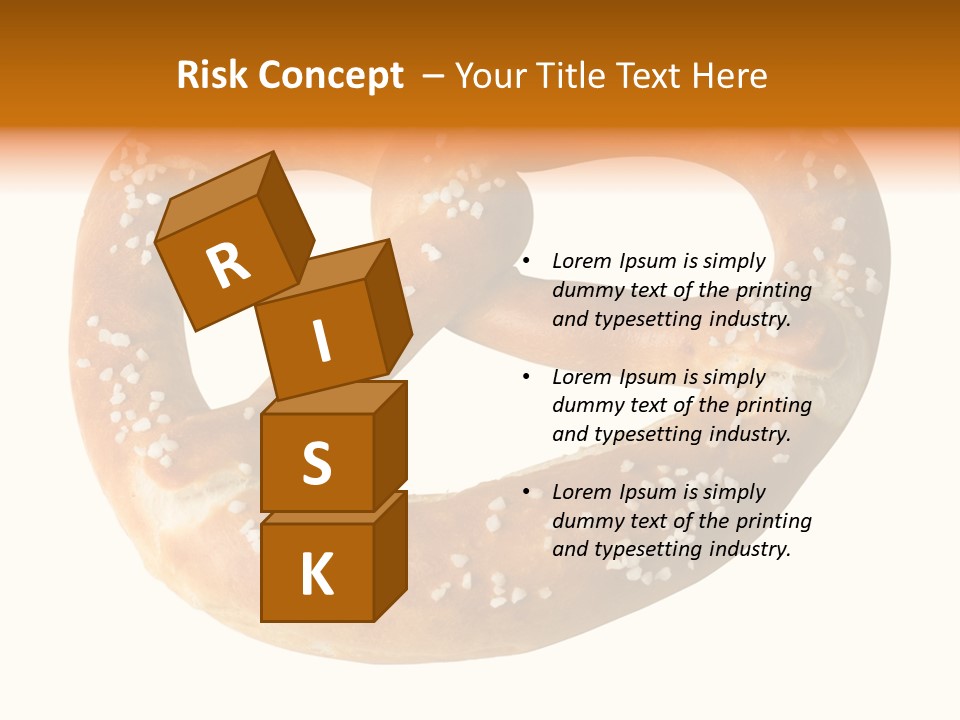 Risk Concept – Your Title Text Here

R
I
S
K

• Lorem Ipsum is simply dummy text of the printing and typesetting industry.

• Lorem Ipsum is simply dummy text of the printing and typesetting industry.

• Lorem Ipsum is simply dummy text of the printing and typesetting industry.